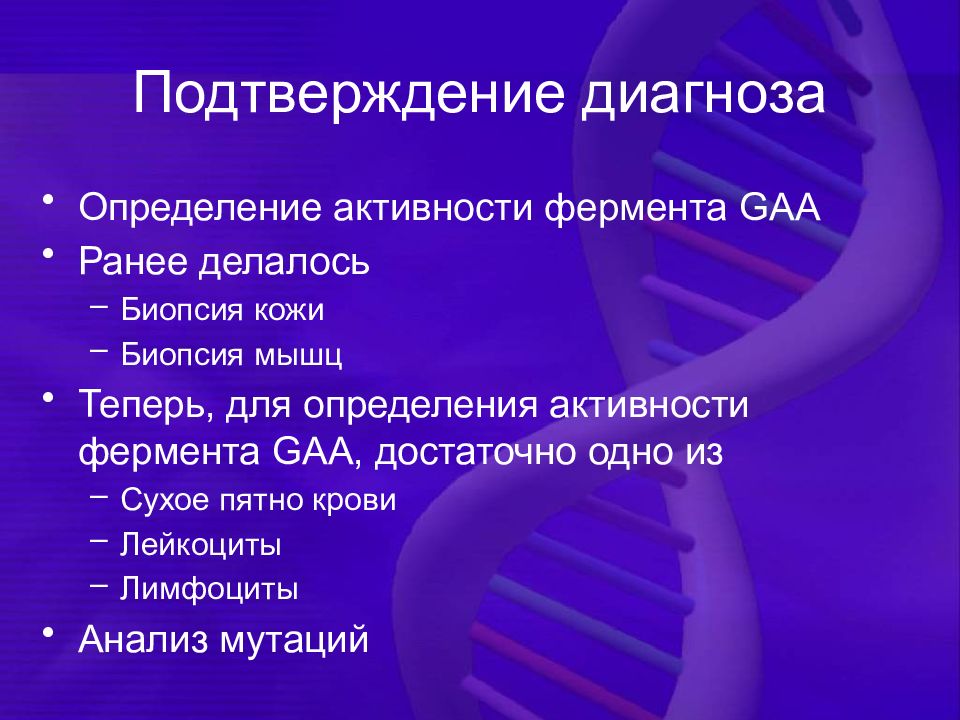 Подтверждение диагноза

• Определение активности фермента GAA
• Ранее делалось
– Биопсия кожи
– Биопсия мышц
• Теперь, для определения активности фермента GAA, достаточно одно из
– Сухое пятно крови
– Лейкоциты
– Лимфоциты
• Анализ мутаций